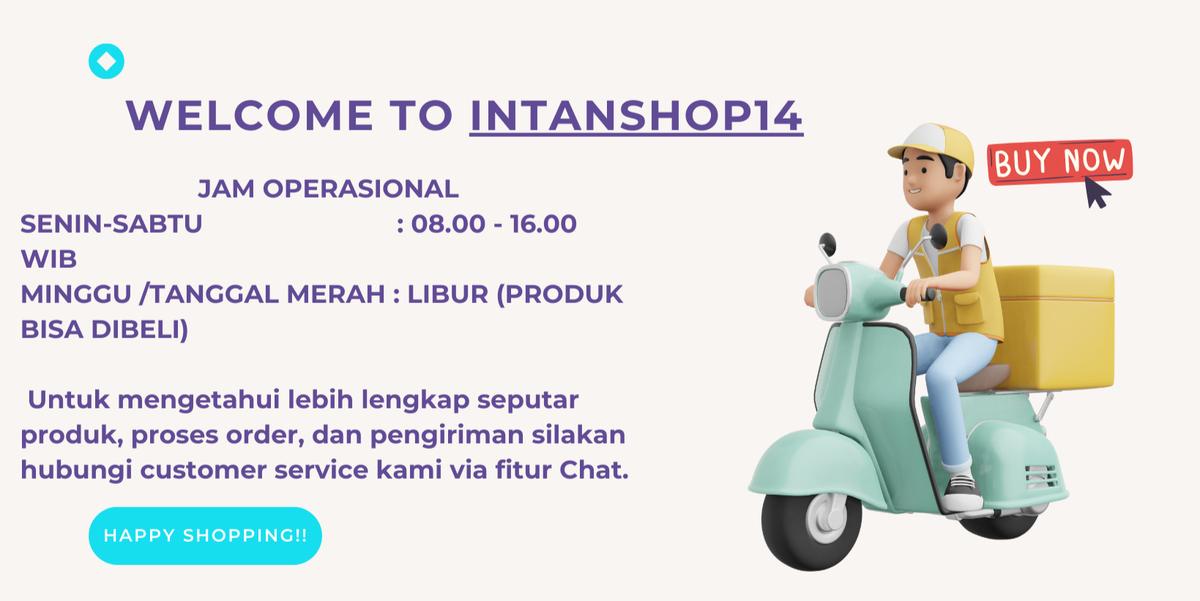 WELCOME TO INTANSHOP14

JAM OPERASIONAL
SENIN-SABTU : 08.00 - 16.00 WIB
MINGGU /TANGGAL MERAH : LIBUR (PRODUK BISA DIBELI)

Untuk mengetahui lebih lengkap seputar produk, proses order, dan pengiriman silakan hubungi customer service kami via fitur Chat.

HAPPY SHOPPING!!

BUY NOW